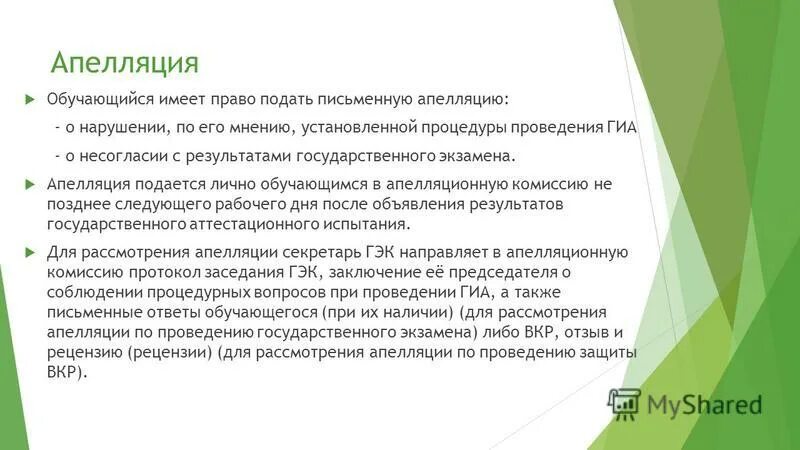 Апелляция

Обучающийся имеет право подать письменную апелляцию:

- о нарушении, по его мнению, установленной процедуры проведения ГИА

- о несогласии с результатами государственного экзамена.

Апелляция подается лично обучающимся в апелляционную комиссию не позднее следующего рабочего дня после объявления результатов государственного аттестационного испытания.

Для рассмотрения апелляции секретарь ГЭК направляет в апелляционную комиссию протокол заседания ГЭК, заключение её председателя о соблюдении процедурных вопросов при проведении ГИА, а также письменные ответы обучающегося (при их наличии) (для рассмотрения апелляции по проведению государственного экзамена) либо ВКР, отзыв и рецензию (рецензии) (для рассмотрения апелляции по проведению защиты ВКР).

MyShared